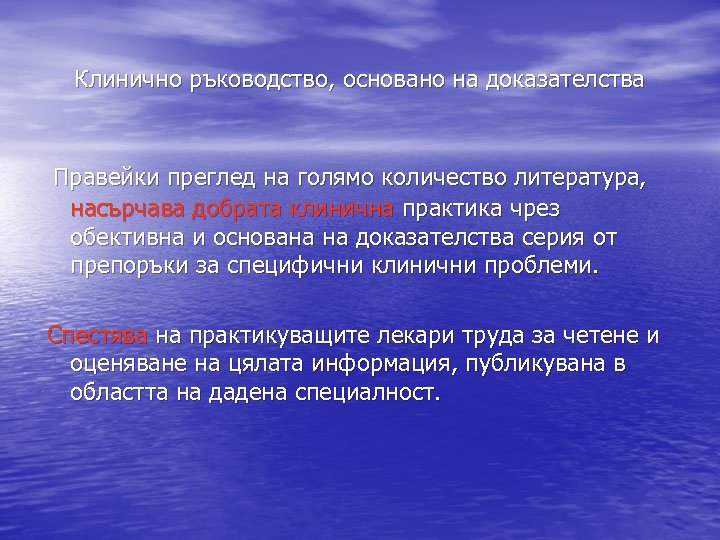 Клинично ръководство, основано на доказателства

Правейки преглед на голямо количество литература, насърчава добрата клинична практика чрез обективна и основана на доказателства серия от препоръки за специфични клинични проблеми.

Спестява на практикуващите лекари труда за четене и оценяване на цялата информация, публикувана в областта на дадена специалност.